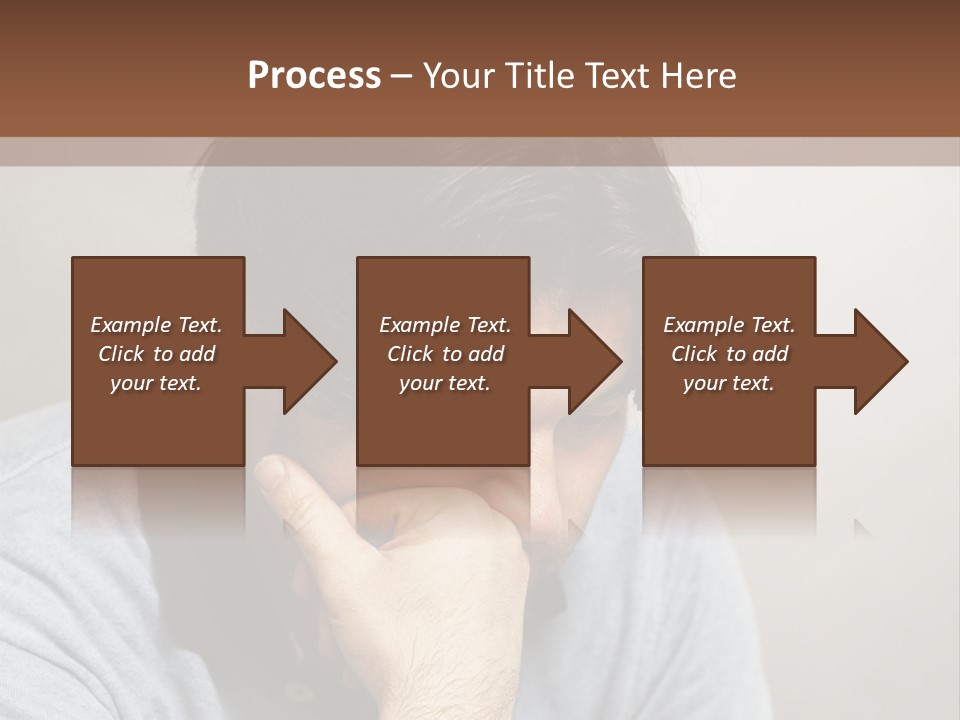 Process – Your Title Text Here

Example Text. Click to add your text.

Example Text. Click to add your text.

Example Text. Click to add your text.